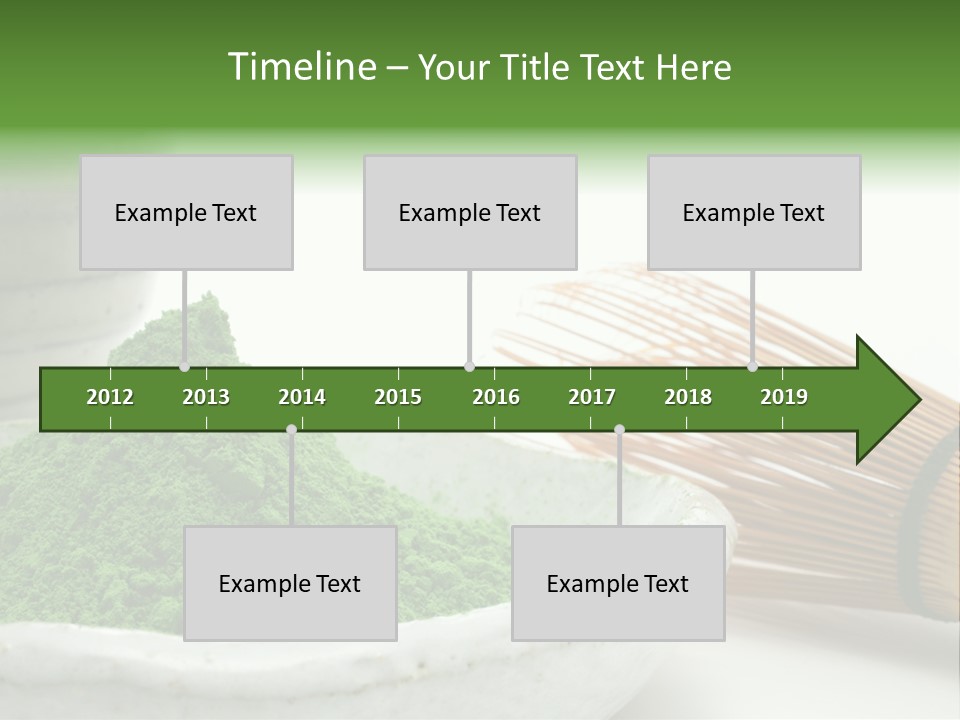 Timeline – Your Title Text Here

Example Text

Example Text

Example Text

2012 2013 2014 2015 2016 2017 2018 2019

Example Text

Example Text